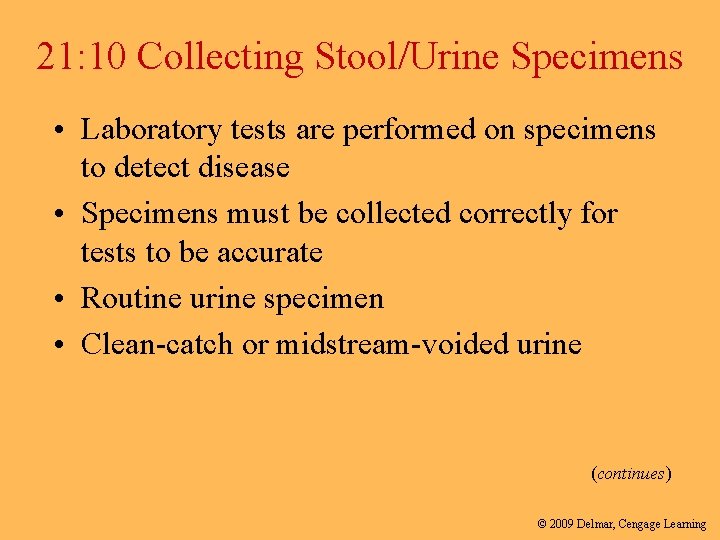 21:10 Collecting Stool/Urine Specimens

• Laboratory tests are performed on specimens to detect disease
• Specimens must be collected correctly for tests to be accurate
• Routine urine specimen
• Clean-catch or midstream-voided urine

(continues)

© 2009 Delmar, Cengage Learning